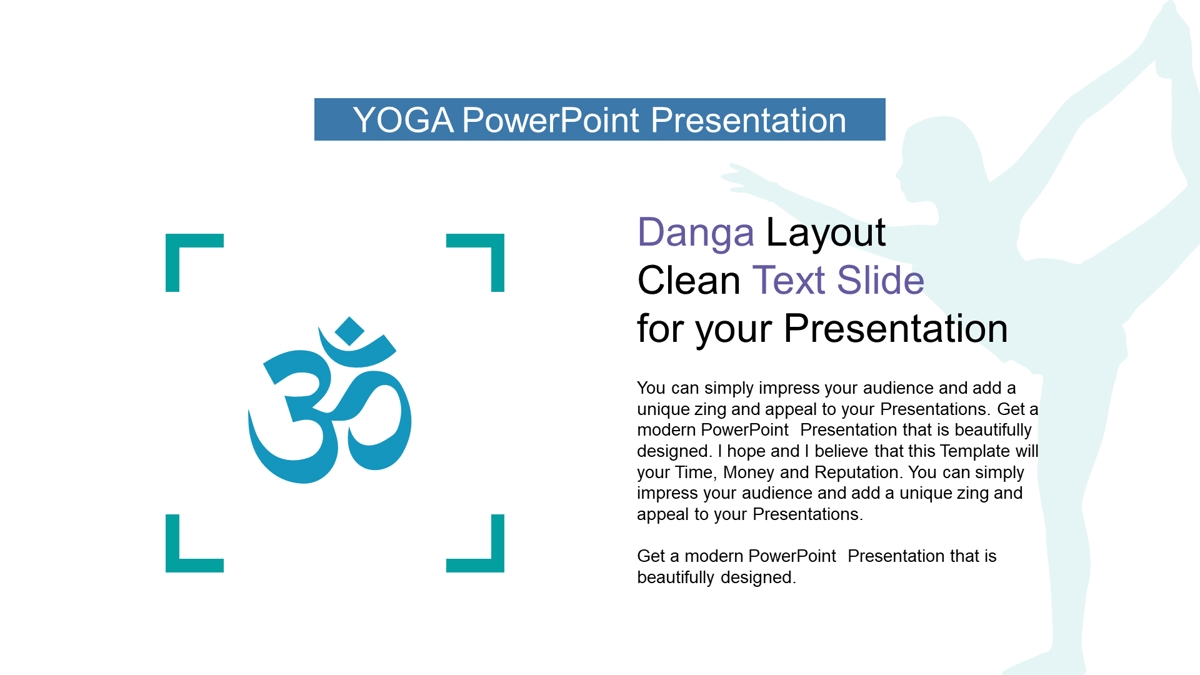 YOGA PowerPoint Presentation

ॐ

Danga Layout
Clean Text Slide
for your Presentation

You can simply impress your audience and add a unique zing and appeal to your Presentations. Get a modern PowerPoint Presentation that is beautifully designed. I hope and I believe that this Template will your Time, Money and Reputation. You can simply impress your audience and add a unique zing and appeal to your Presentations.

Get a modern PowerPoint Presentation that is beautifully designed.